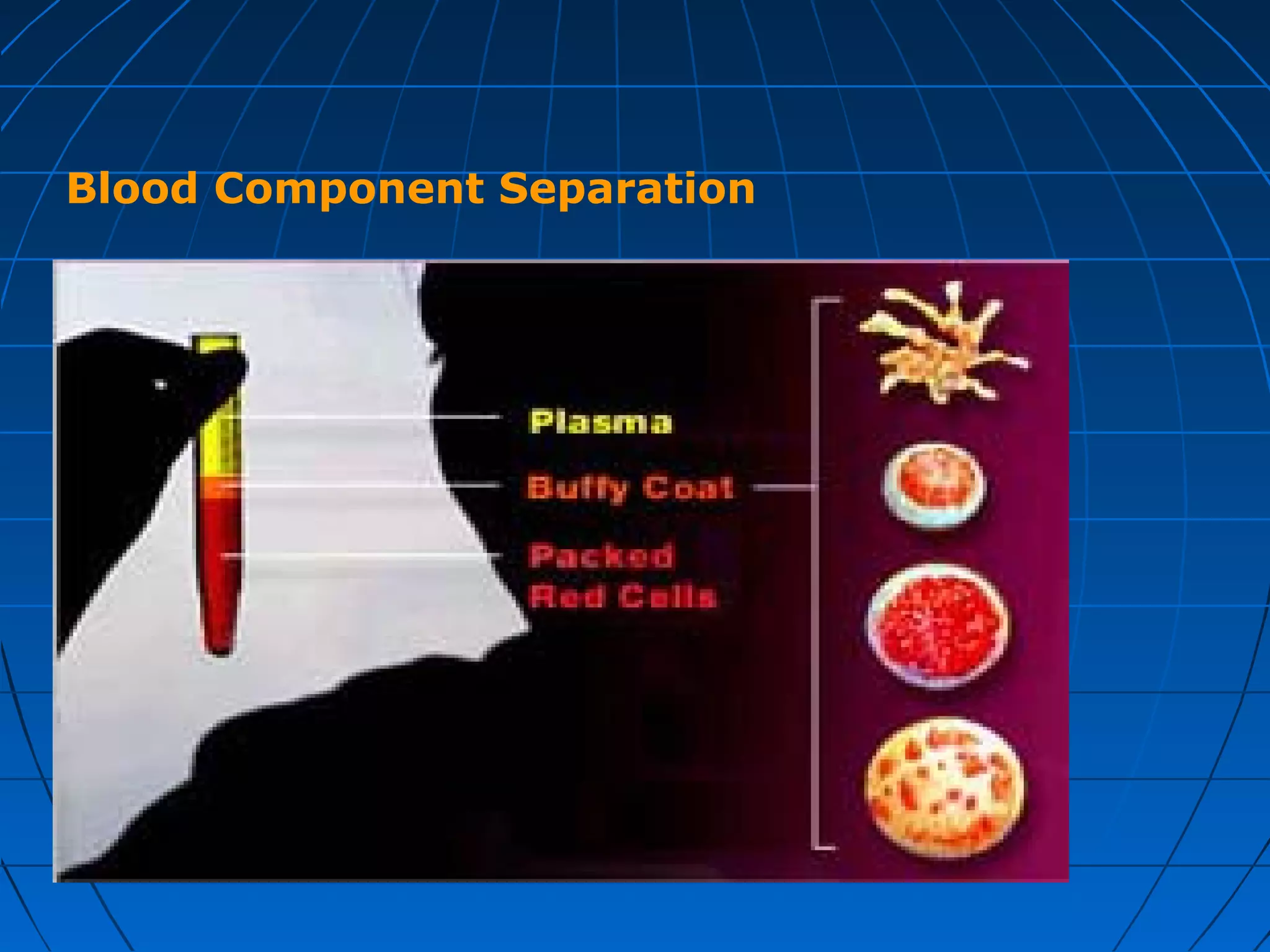 Blood Component Separation

Plasma

Buffy Coat

Packed Red Cells